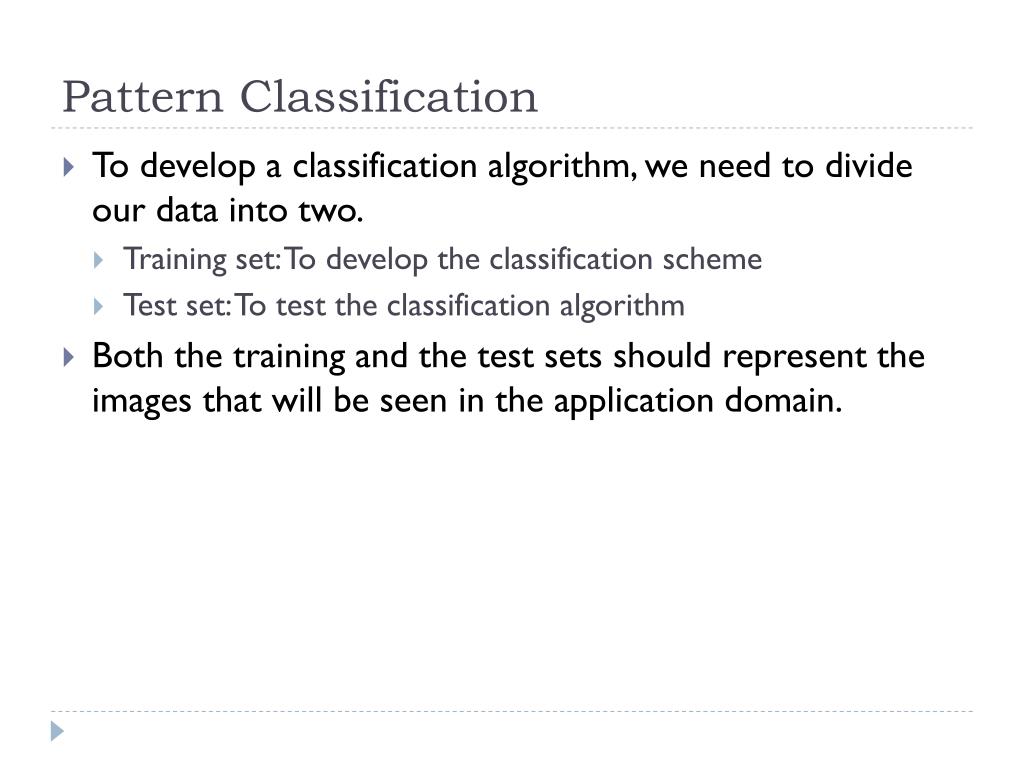 Pattern Classification

To develop a classification algorithm, we need to divide our data into two.

Training set: To develop the classification scheme

Test set: To test the classification algorithm

Both the training and the test sets should represent the images that will be seen in the application domain.